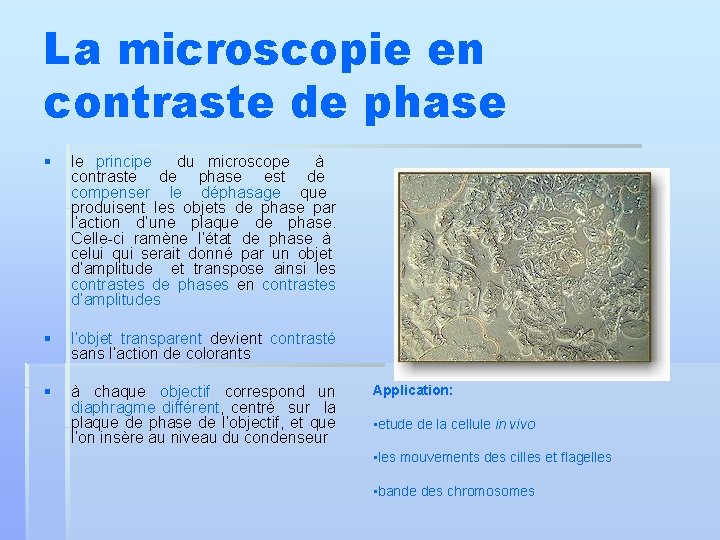 La microscopie en contraste de phase

▪ le principe du microscope à contraste de phase est de compenser le déphasage que produisent les objets de phase par l'action d'une plaque de phase. Celle-ci ramène l'état de phase à celui qui serait donné par un objet d'amplitude et transpose ainsi les contrastes de phases en contrastes d'amplitudes

▪ l'objet transparent devient contrasté sans l'action de colorants

▪ à chaque objectif correspond un diaphragme différent, centré sur la plaque de phase de l'objectif, et que l'on insère au niveau du condenseur

Application:

▪etude de la cellule in vivo

▪les mouvements des cilles et flagelles

▪bande des chromosomes